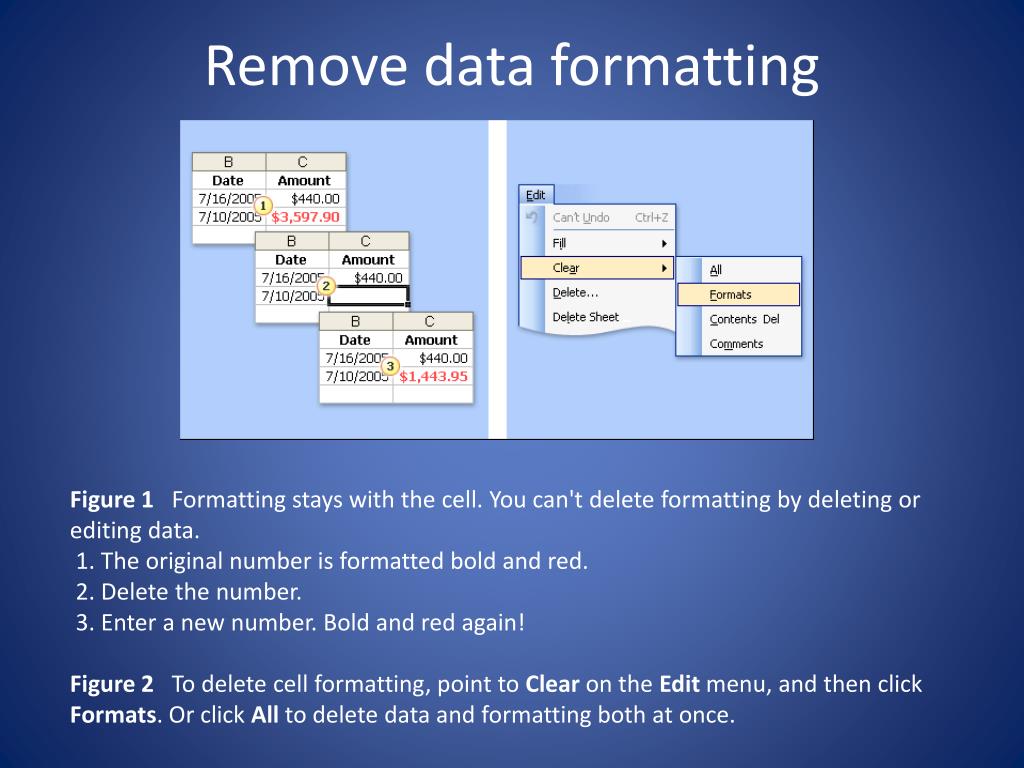 Remove data formatting

| B | C |
|---|---|
| Date | Amount |
| 7/16/2005 | $440.00 |
| 7/10/2005 | $3,597.90 |

1

| B | C |
|---|---|
| Date | Amount |
| 7/16/2005 | $440.00 |
| 7/10/2005 | |

2

| B | C |
|---|---|
| Date | Amount |
| 7/16/2005 | $440.00 |
| 7/10/2005 | $1,443.95 |

3

Edit
Can't Undo Ctrl+Z
Fill
Clear
Delete...
Delete Sheet

All
Formats
Contents Del
Comments

Figure 1 Formatting stays with the cell. You can't delete formatting by deleting or editing data.
1. The original number is formatted bold and red.
2. Delete the number.
3. Enter a new number. Bold and red again!

Figure 2 To delete cell formatting, point to Clear on the Edit menu, and then click Formats. Or click All to delete data and formatting both at once.